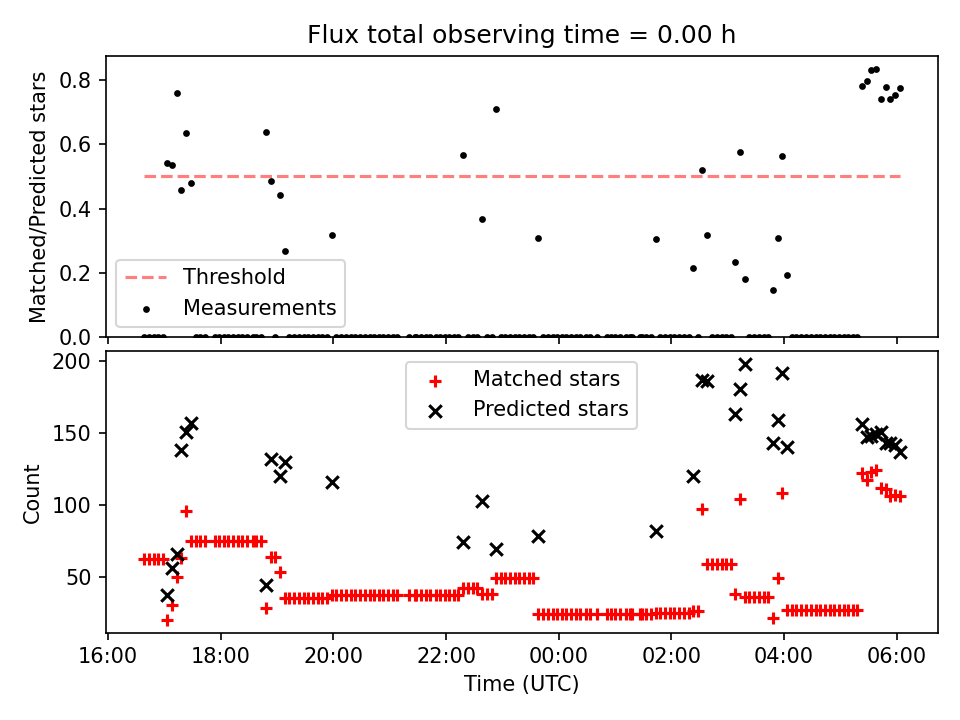 Flux total observing time = 0.00 h

Matched/Predicted stars

0.8
0.6
0.4
0.2
0.0

Threshold
Measurements

Count

200
150
100
50

Matched stars
Predicted stars

16:00
18:00
20:00
22:00
00:00
02:00
04:00
06:00

Time (UTC)